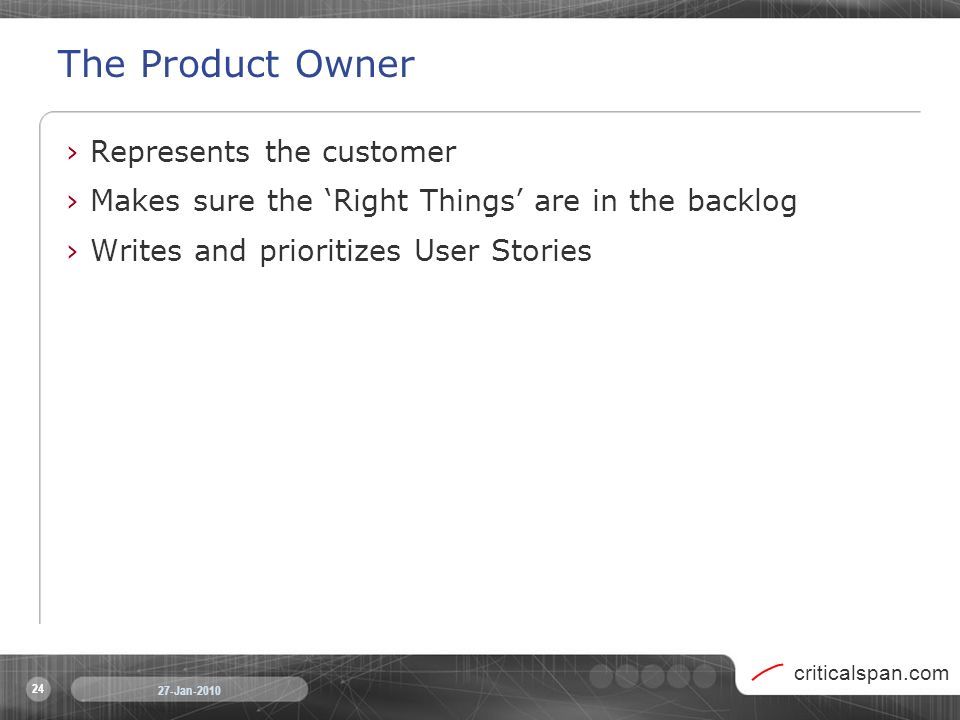 The Product Owner

› Represents the customer
› Makes sure the ‘Right Things’ are in the backlog
› Writes and prioritizes User Stories

24
27-Jan-2010
criticalspan.com